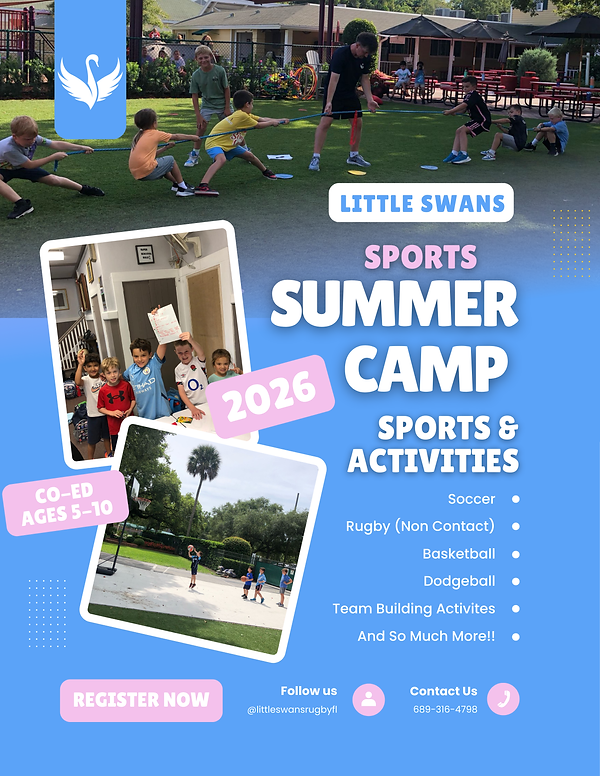 LITTLE SWANS

SPORTS
SUMMER
CAMP

2026

SPORTS &
ACTIVITIES

CO-ED
AGES 5-10

Soccer
Rugby (Non Contact)
Basketball
Dodgeball
Team Building Activites
And So Much More!!

REGISTER NOW

Follow us
@littleswansrugbyfl

Contact Us
689-316-4798